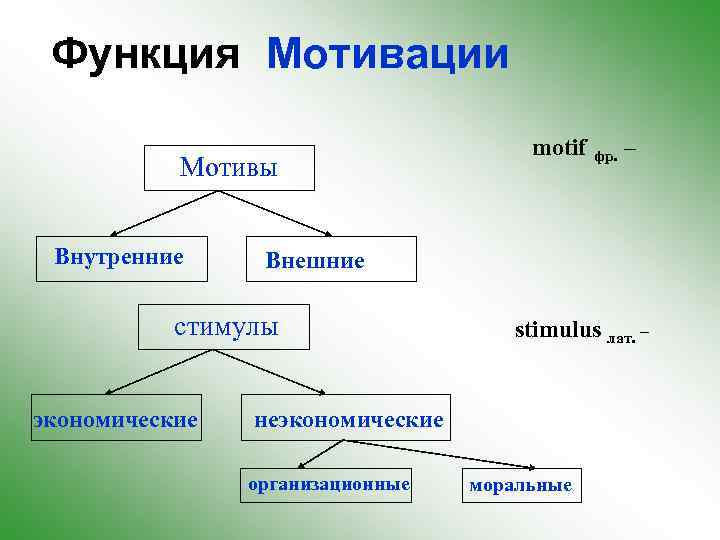 Функция Мотивации

Мотивы

motif фр. –

Внутренние

Внешние

стимулы

stimulus лат. –

экономические

неэкономические

организационные

моральные